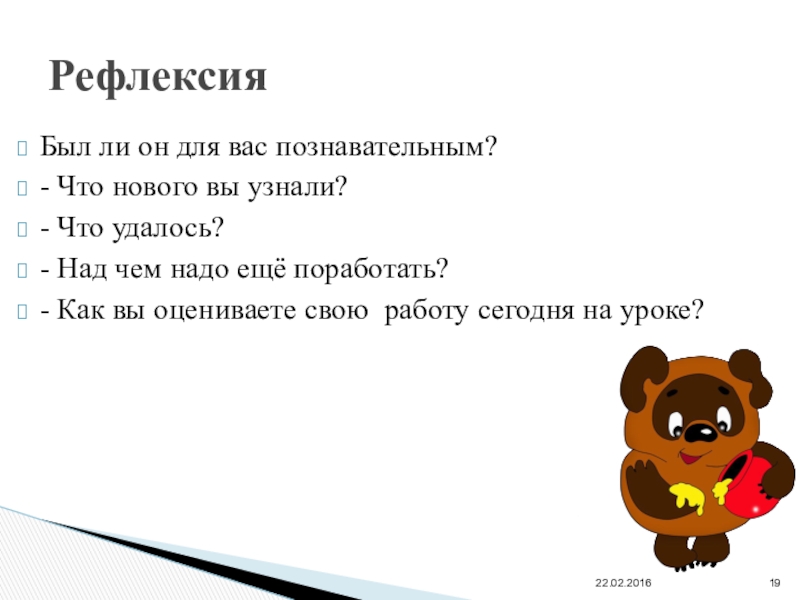 Рефлексия

Был ли он для вас познавательным?

- Что нового вы узнали?

- Что удалось?

- Над чем надо ещё поработать?

- Как вы оцениваете свою работу сегодня на уроке?

22.02.2016

19